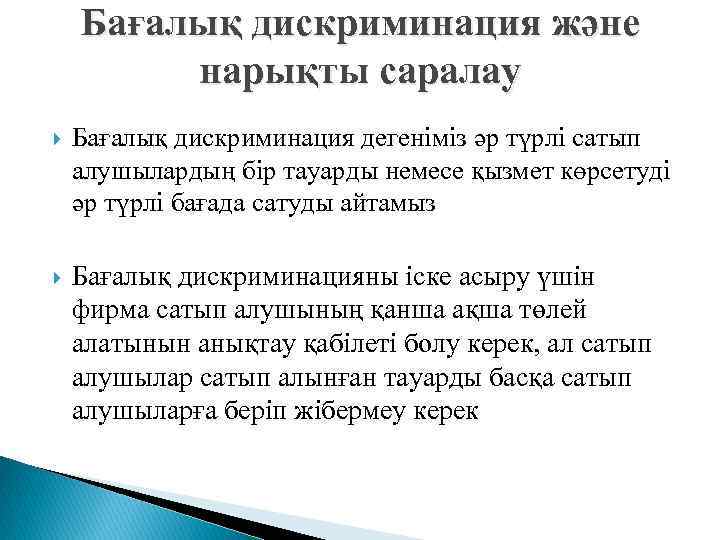 Бағалық дискриминация және нарықты саралау

Бағалық дискриминация дегеніміз әр түрлі сатып алушылардың бір тауарды немесе қызмет көрсетуді әр түрлі бағада сатуды айтамыз

Бағалық дискриминацияны іске асыру үшін фирма сатып алушының қанша ақша төлей алатынын анықтау қабілеті болу керек, ал сатып алушылар сатып алынған тауарды басқа сатып алушыларға беріп жібермеу керек